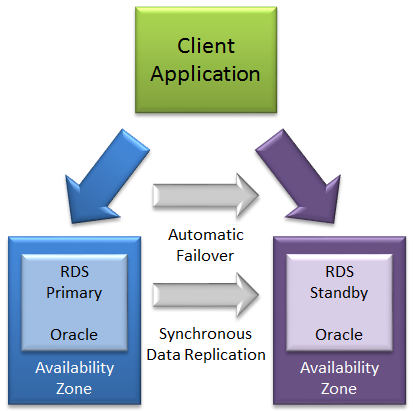 Client Application

Automatic Failover

RDS Primary

Oracle

Availability Zone

Synchronous Data Replication

RDS Standby

Oracle

Availability Zone